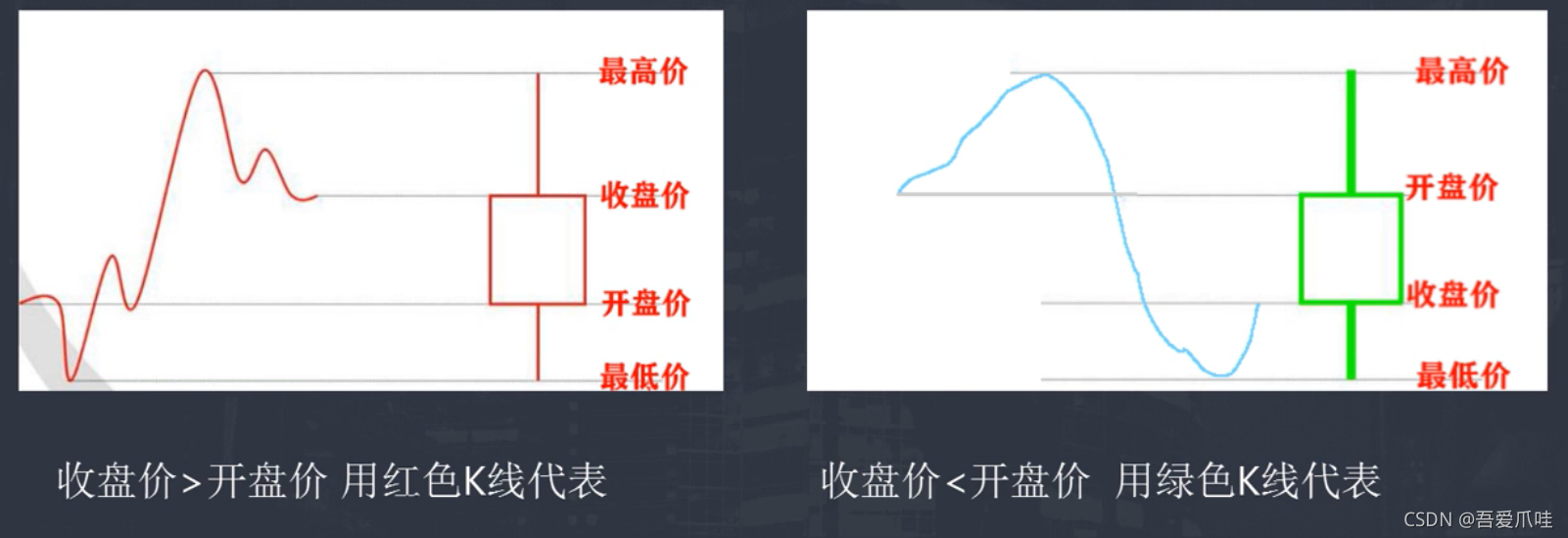 最高价
收盘价
开盘价
最低价

收盘价>开盘价 用红色K线代表

最高价
开盘价
收盘价
最低价

收盘价<开盘价 用绿色K线代表

CSDN @吾爱爪哇